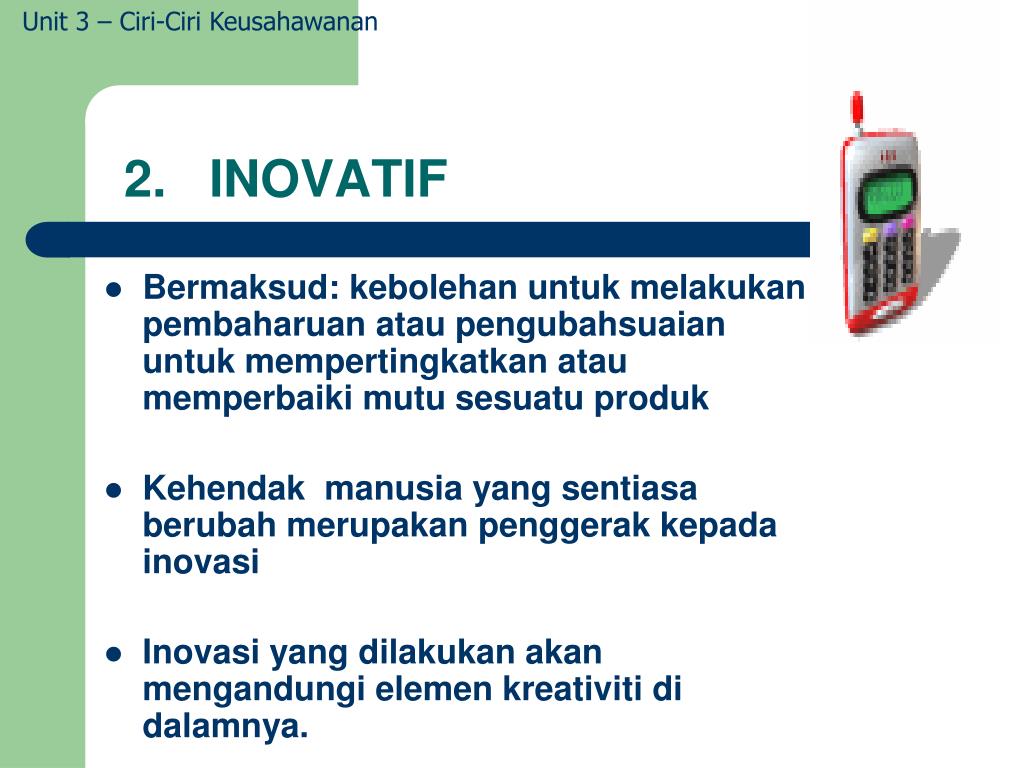 Unit 3 – Ciri-Ciri Keusahawanan

2. INOVATIF

- Bermaksud: kebolehan untuk melakukan pembaharuan atau pengubahsuaian untuk mempertingkatkan atau memperbaiki mutu sesuatu produk

- Kehendak manusia yang sentiasa berubah merupakan penggerak kepada inovasi

- Inovasi yang dilakukan akan mengandungi elemen kreativiti di dalamnya.